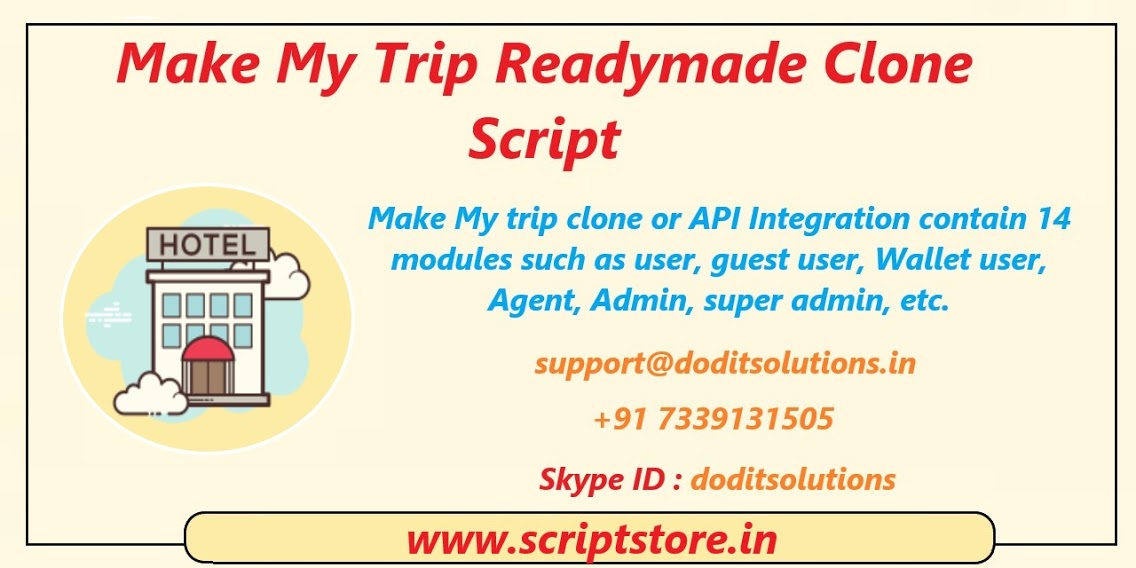 Make My Trip Readymade Clone Script

HOTEL

Make My trip clone or API Integration contain 14 modules such as user, guest user, Wallet user, Agent, Admin, super admin, etc.

support@doditsolutions.in

+91 7339131505

Skype ID : doditsolutions

www.scriptstore.in